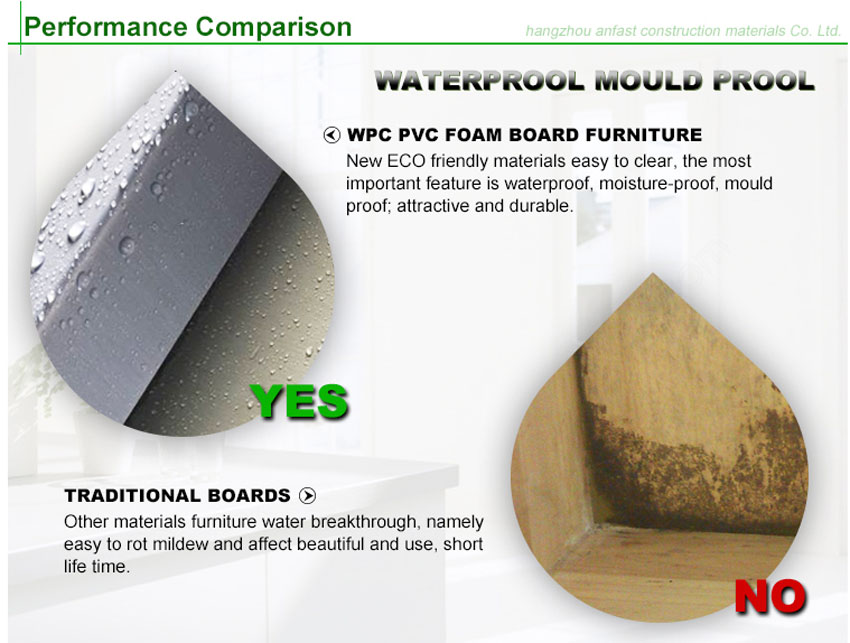 Performance Comparison

hangzhou anfast construction materials Co. Ltd.

WATERPROOL MOULD PROOL

WPC PVC FOAM BOARD FURNITURE

New ECO friendly materials easy to clear, the most important feature is waterproof, moisture-proof, mould proof; attractive and durable.

YES

TRADITIONAL BOARDS

Other materials furniture water breakthrough, namely easy to rot mildew and affect beautiful and use, short life time.

NO